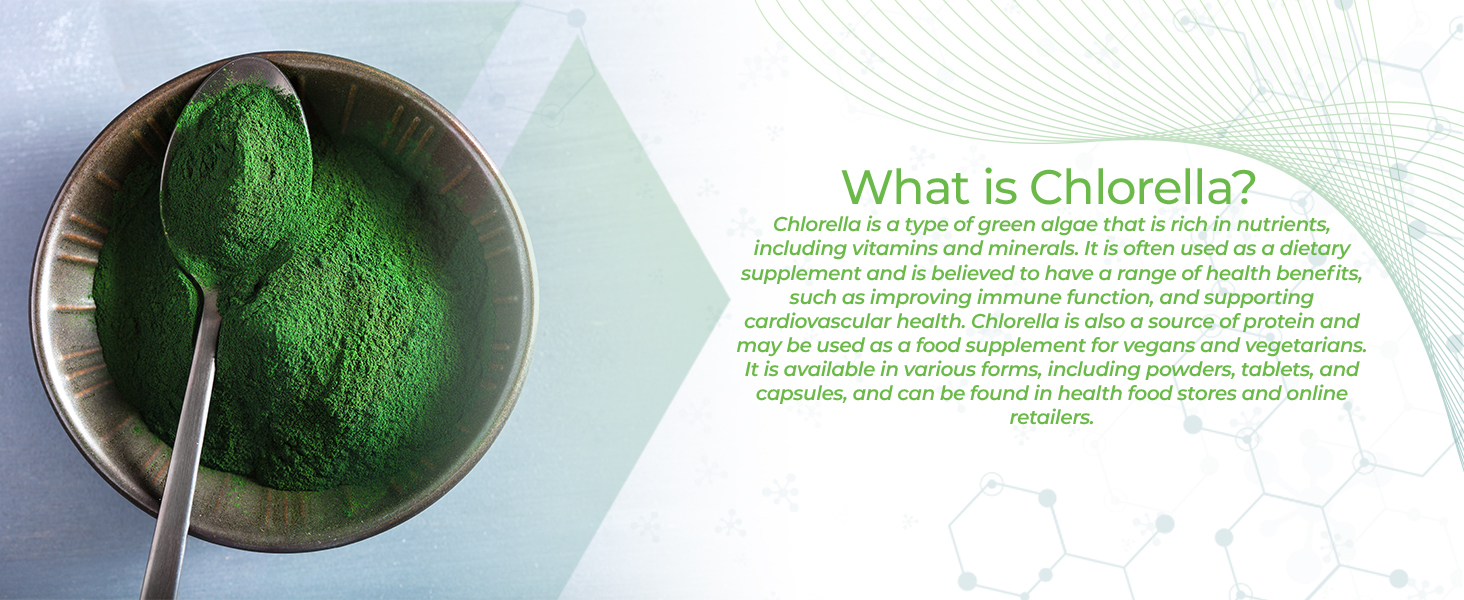 What is Chlorella?

Chlorella is a type of green algae that is rich in nutrients, including vitamins and minerals. It is often used as a dietary supplement and is believed to have a range of health benefits, such as improving immune function, and supporting cardiovascular health. Chlorella is also a source of protein and may be used as a food supplement for vegans and vegetarians. It is available in various forms, including powders, tablets, and capsules, and can be found in health food stores and online retailers.